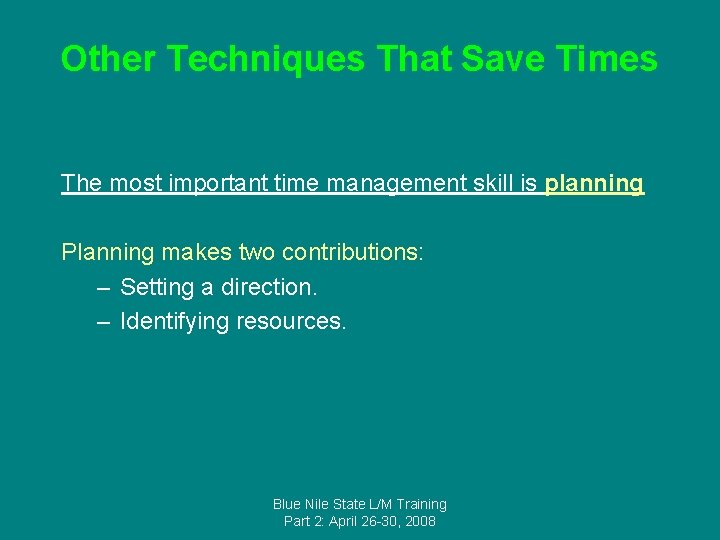 Other Techniques That Save Times

The most important time management skill is planning

Planning makes two contributions:
– Setting a direction.
– Identifying resources.

Blue Nile State L/M Training
Part 2: April 26-30, 2008